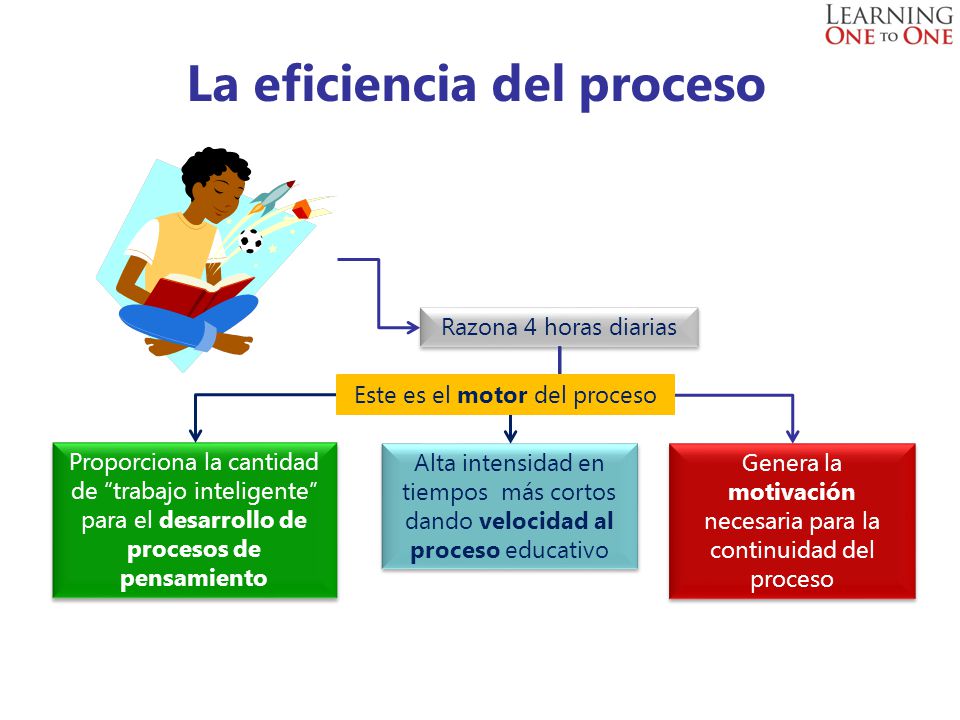 LEARNING
ONE TO ONE

La eficiencia del proceso

Razona 4 horas diarias

Este es el motor del proceso

Proporciona la cantidad de “trabajo inteligente” para el desarrollo de procesos de pensamiento

Alta intensidad en tiempos más cortos dando velocidad al proceso educativo

Genera la motivación necesaria para la continuidad del proceso